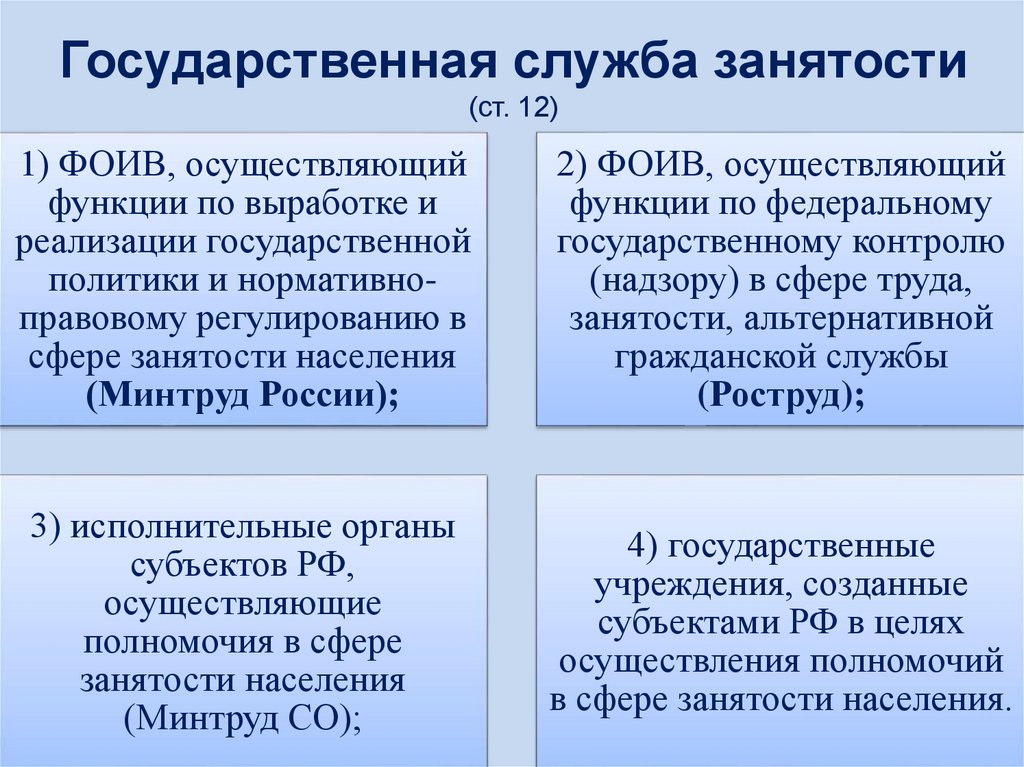 Государственная служба занятости
(ст. 12)

1) ФОИВ, осуществляющий функции по выработке и реализации государственной политики и нормативно-правовому регулированию в сфере занятости населения (Минтруд России);

2) ФОИВ, осуществляющий функции по федеральному государственному контролю (надзору) в сфере труда, занятости, альтернативной гражданской службы (Роструд);

3) исполнительные органы субъектов РФ, осуществляющие полномочия в сфере занятости населения (Минтруд СО);

4) государственные учреждения, созданные субъектами РФ в целях осуществления полномочий в сфере занятости населения.